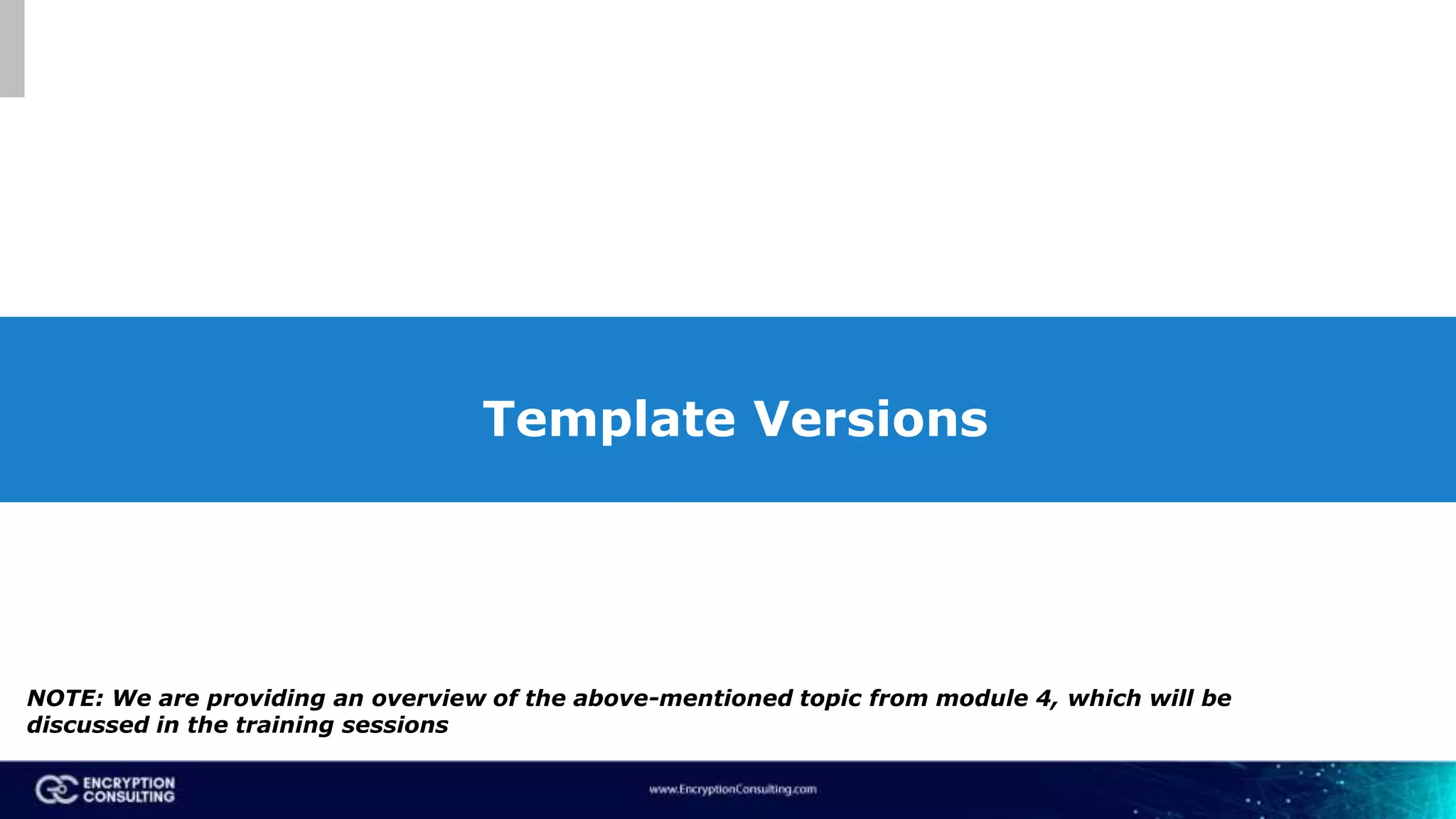 Template Versions

NOTE: We are providing an overview of the above-mentioned topic from module 4, which will be discussed in the training sessions

ENCRYPTION CONSULTING

www.EncryptionConsulting.com